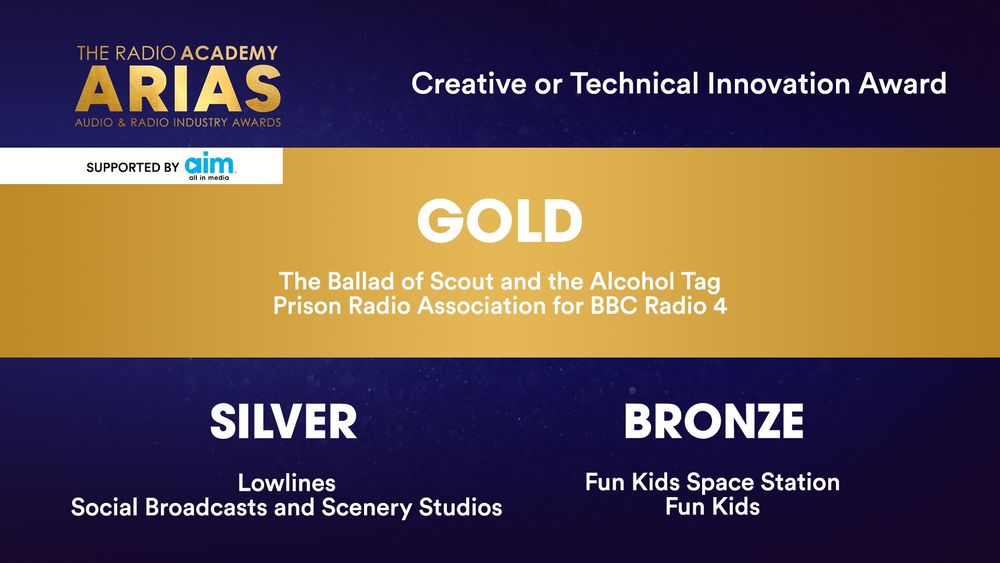 THE RADIO ACADEMY
ARIAS
AUDIO & RADIO INDUSTRY AWARDS

Creative or Technical Innovation Award

SUPPORTED BY aim all in media

GOLD

The Ballad of Scout and the Alcohol Tag
Prison Radio Association for BBC Radio 4

SILVER

Lowlines
Social Broadcasts and Scenery Studios

BRONZE

Fun Kids Space Station
Fun Kids